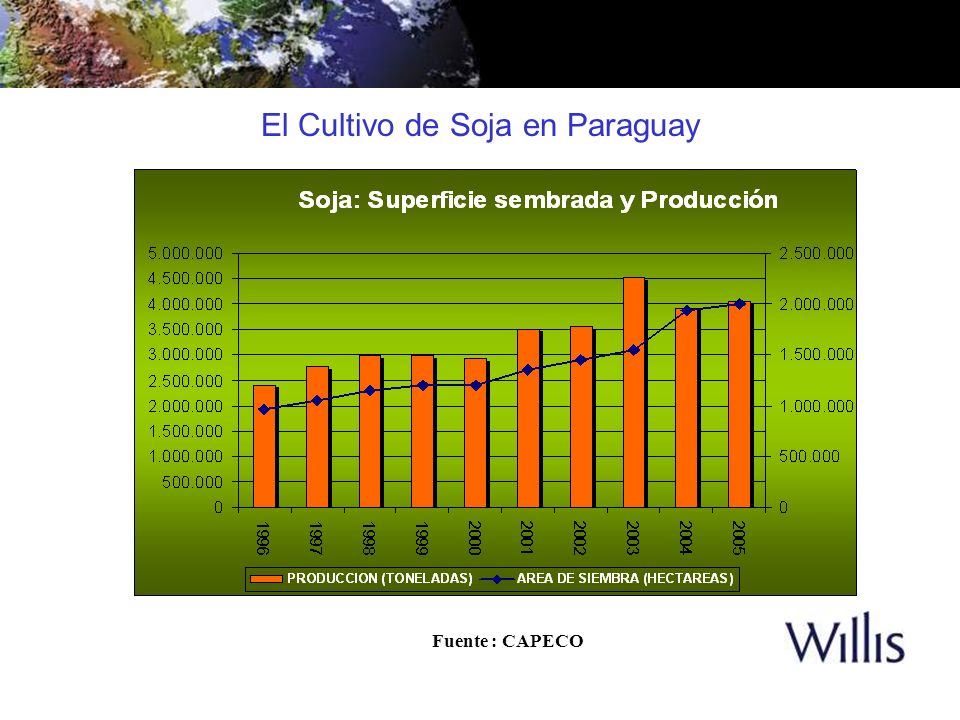 El Cultivo de Soja en Paraguay

Soja: Superficie sembrada y Producción

5.000.000
4.500.000
4.000.000
3.500.000
3.000.000
2.500.000
2.000.000
1.500.000
1.000.000
500.000
0

2.500.000
2.000.000
1.500.000
1.000.000
500.000
0

1996 1997 1998 1999 2000 2001 2002 2003 2004 2005

PRODUCCION (TONELADAS) AREA DE SIEMBRA (HECTAREAS)

Fuente : CAPECO

Willis